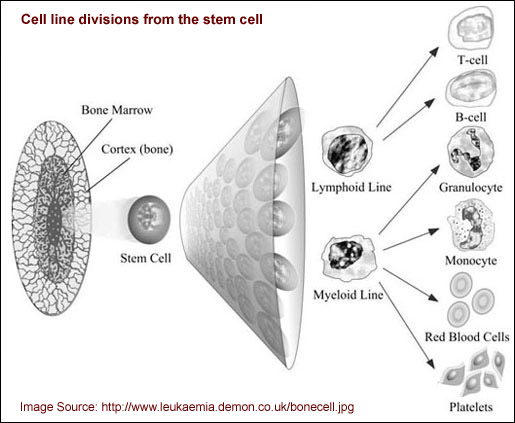 Cell line divisions from the stem cell

Bone Marrow

Cortex (bone)

Stem Cell

Lymphoid Line

Myeloid Line

T-cell

B-cell

Granulocyte

Monocyte

Red Blood Cells

Platelets

Image Source: http://www.leukaemia.demon.co.uk/bonecell.jpg